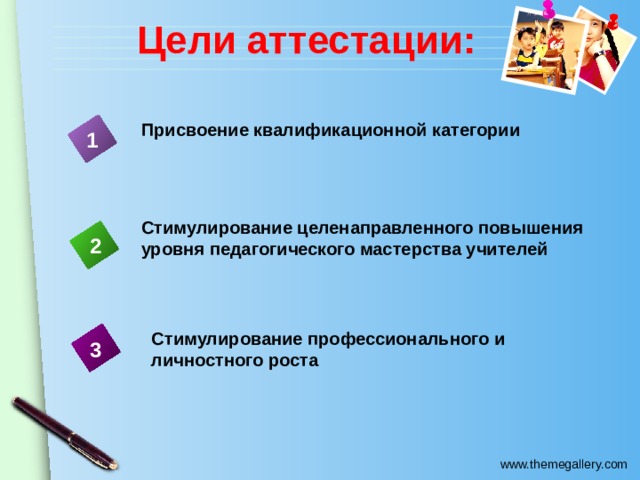 Цели аттестации:

1

Присвоение квалификационной категории

2

Стимулирование целенаправленного повышения уровня педагогического мастерства учителей

3

Стимулирование профессионального и личностного роста

www.themegallery.com